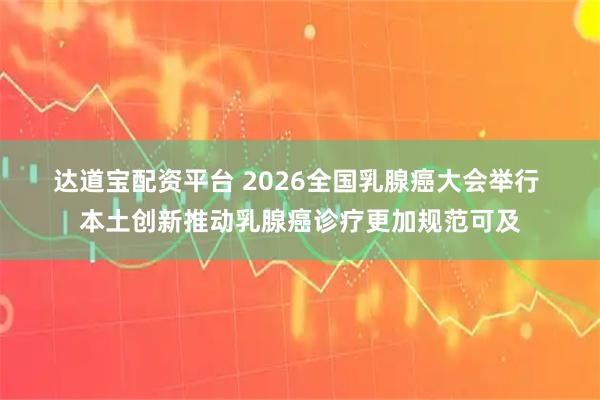 达道宝配资平台 2026全国乳腺癌大会举行
本土创新推动乳腺癌诊疗更加规范可及